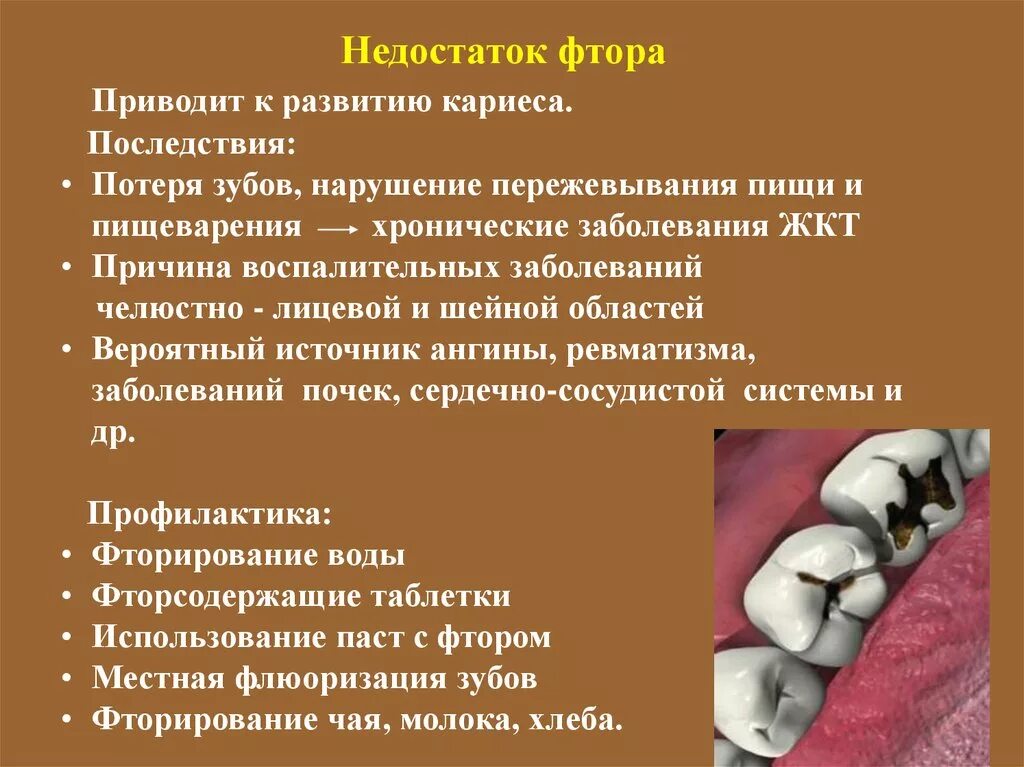 Недостаток фтора

Приводит к развитию кариеса.

Последствия:

• Потеря зубов, нарушение пережевывания пищи и пищеварения → хронические заболевания ЖКТ
• Причина воспалительных заболеваний челюстно - лицевой и шейной областей
• Вероятный источник ангины, ревматизма, заболеваний почек, сердечно-сосудистой системы и др.

Профилактика:

• Фторирование воды
• Фторсодержащие таблетки
• Использование паст с фтором
• Местная флюоризация зубов
• Фторирование чая, молока, хлеба.